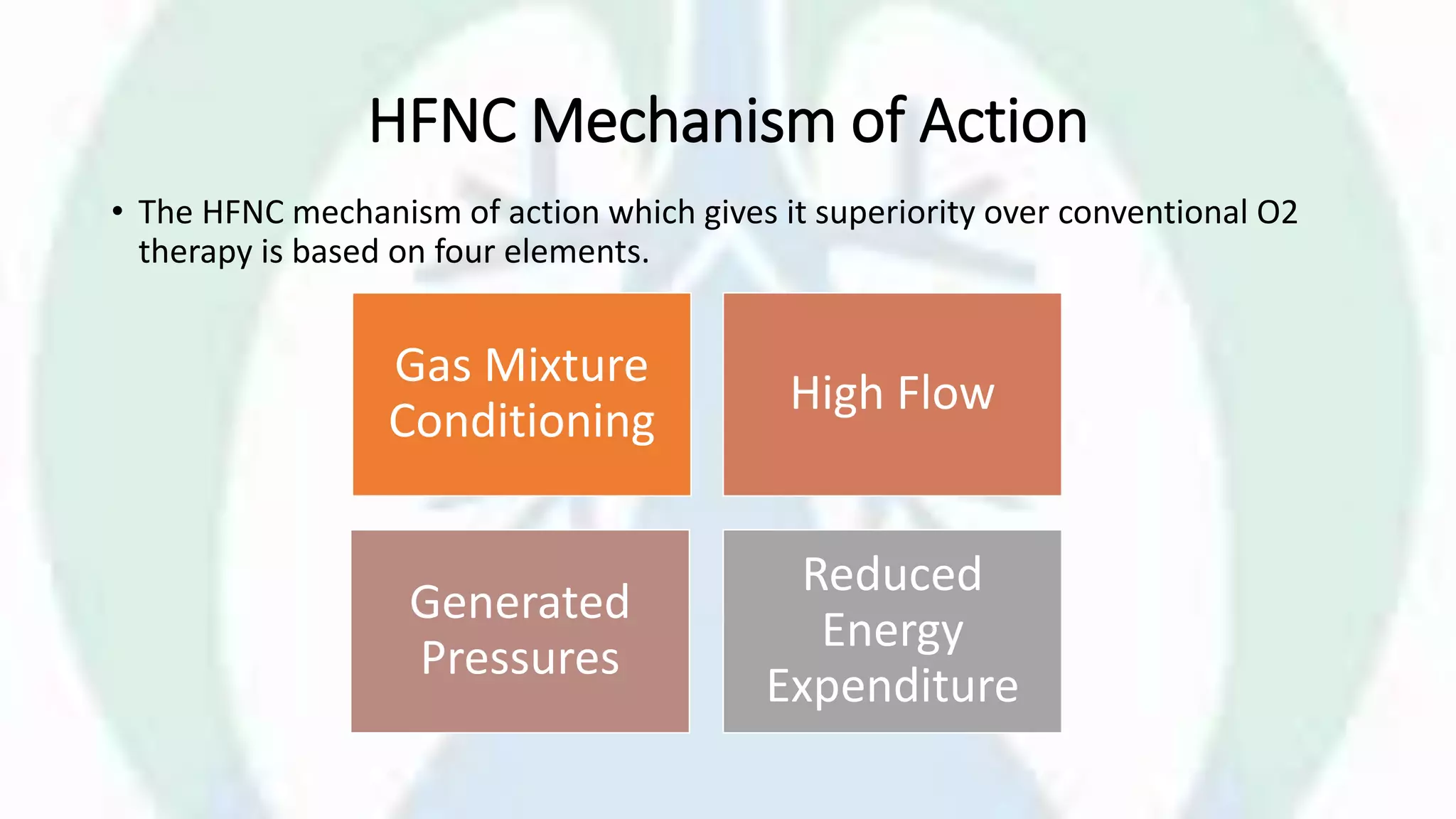 HFNC Mechanism of Action

• The HFNC mechanism of action which gives it superiority over conventional O2 therapy is based on four elements.

Gas Mixture Conditioning

High Flow

Generated Pressures

Reduced Energy Expenditure